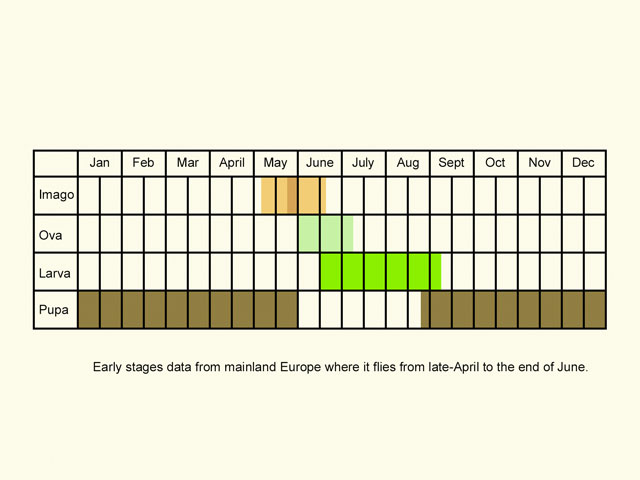 |  | Jan | Feb | Mar | April | May | June | July | Aug | Sept | Oct | Nov | Dec |
|---|---|---|---|---|---|---|---|---|---|---|---|---|
| Imago |  |  |  |  |  |  |  |  |  |  |  |  |
| Ova |  |  |  |  |  |  |  |  |  |  |  |  |
| Larva |  |  |  |  |  |  |  |  |  |  |  |  |
| Pupa |  |  |  |  |  |  |  |  |  |  |  |  |

Early stages data from mainland Europe where it flies from late-April to the end of June.